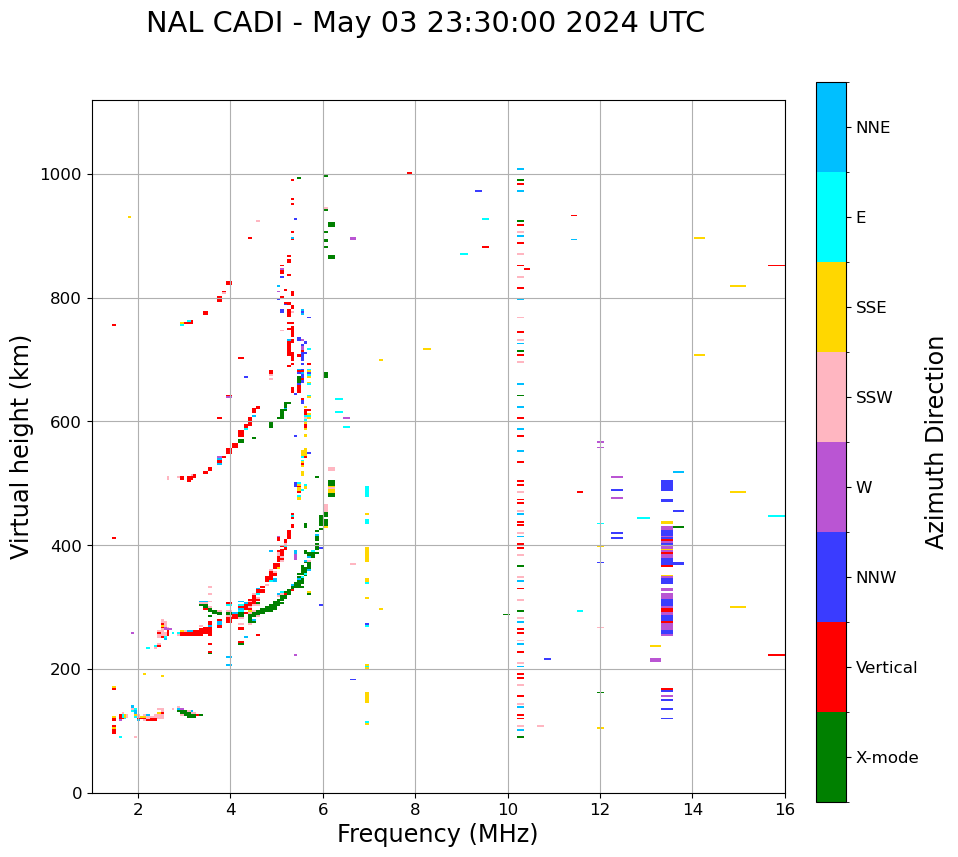 NAL CADI - May 03 23:30:00 2024 UTC

Virtual height (km)

1000
800
600
400
200
0

2
4
6
8
10
12
14
16

Frequency (MHz)

NNE
E
SSE
SSW
W
NNW
Vertical
X-mode

Azimuth Direction